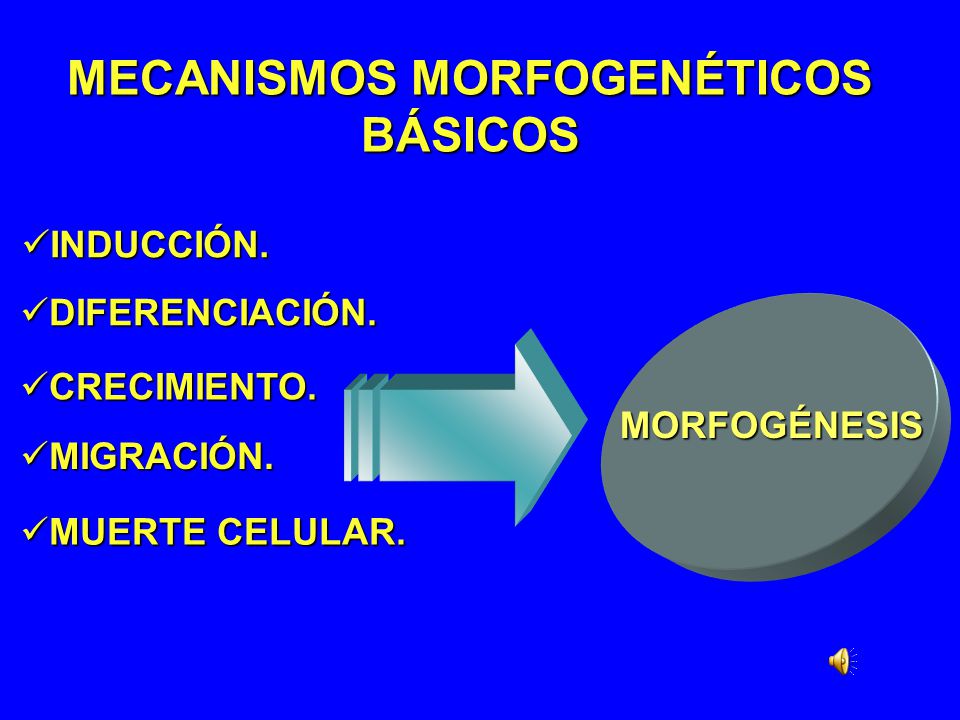 MECANISMOS MORFOGENÉTICOS BÁSICOS

✓INDUCCIÓN.

✓DIFERENCIACIÓN.

✓CRECIMIENTO.

✓MIGRACIÓN.

✓MUERTE CELULAR.

MORFOGÉNESIS